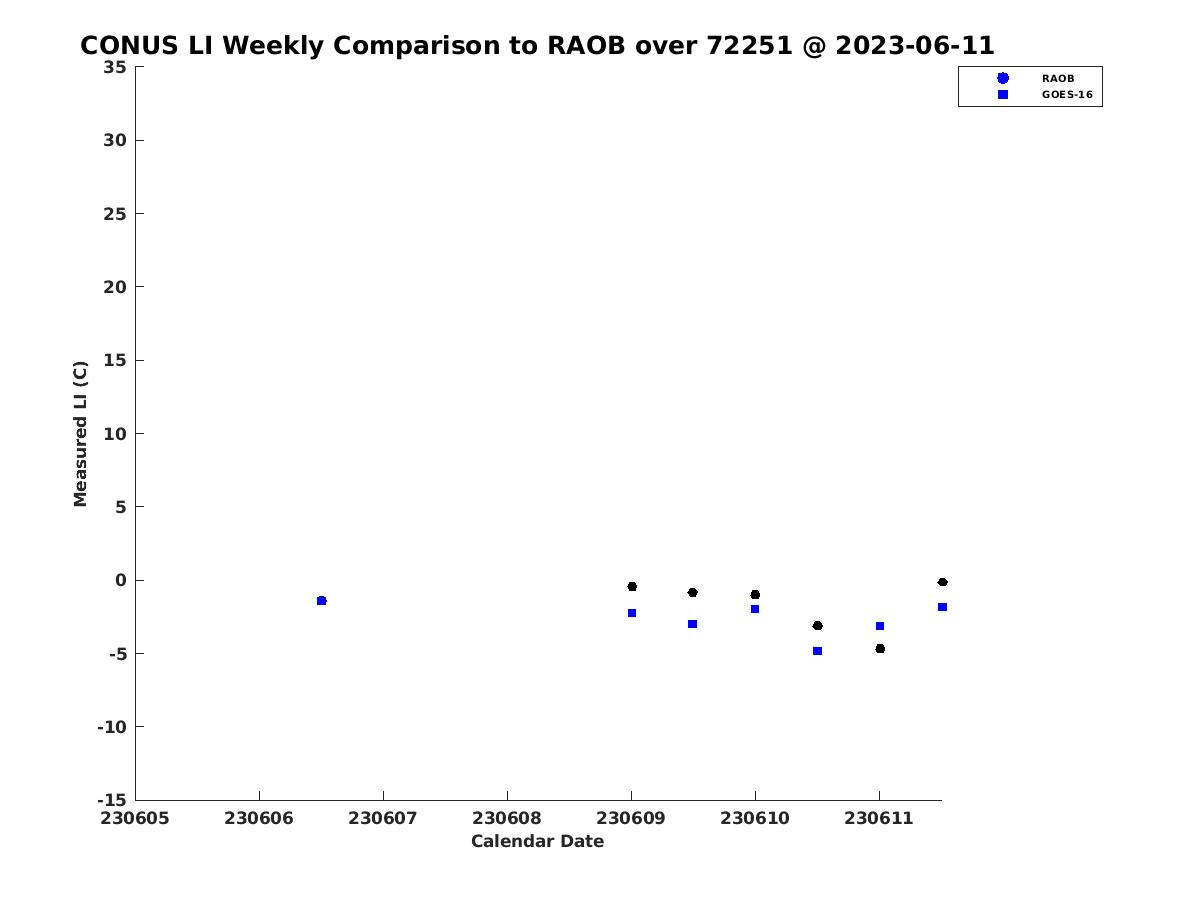 CONUS LI Weekly Comparison to RAOB over 72251 @ 2023-06-11

RAOB
GOES-16

Measured LI (C)

35
30
25
20
15
10
5
0
-5
-10
-15

230605 230606 230607 230608 230609 230610 230611

Calendar Date